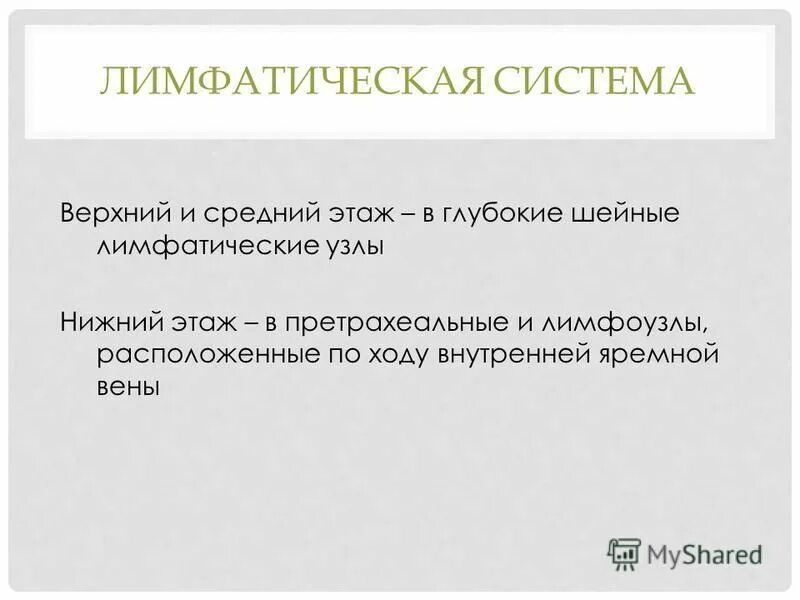 ЛИМФАТИЧЕСКАЯ СИСТЕМА

Верхний и средний этаж – в глубокие шейные лимфатические узлы

Нижний этаж – в претрахеальные и лимфоузлы, расположенные по ходу внутренней яремной вены

MyShared